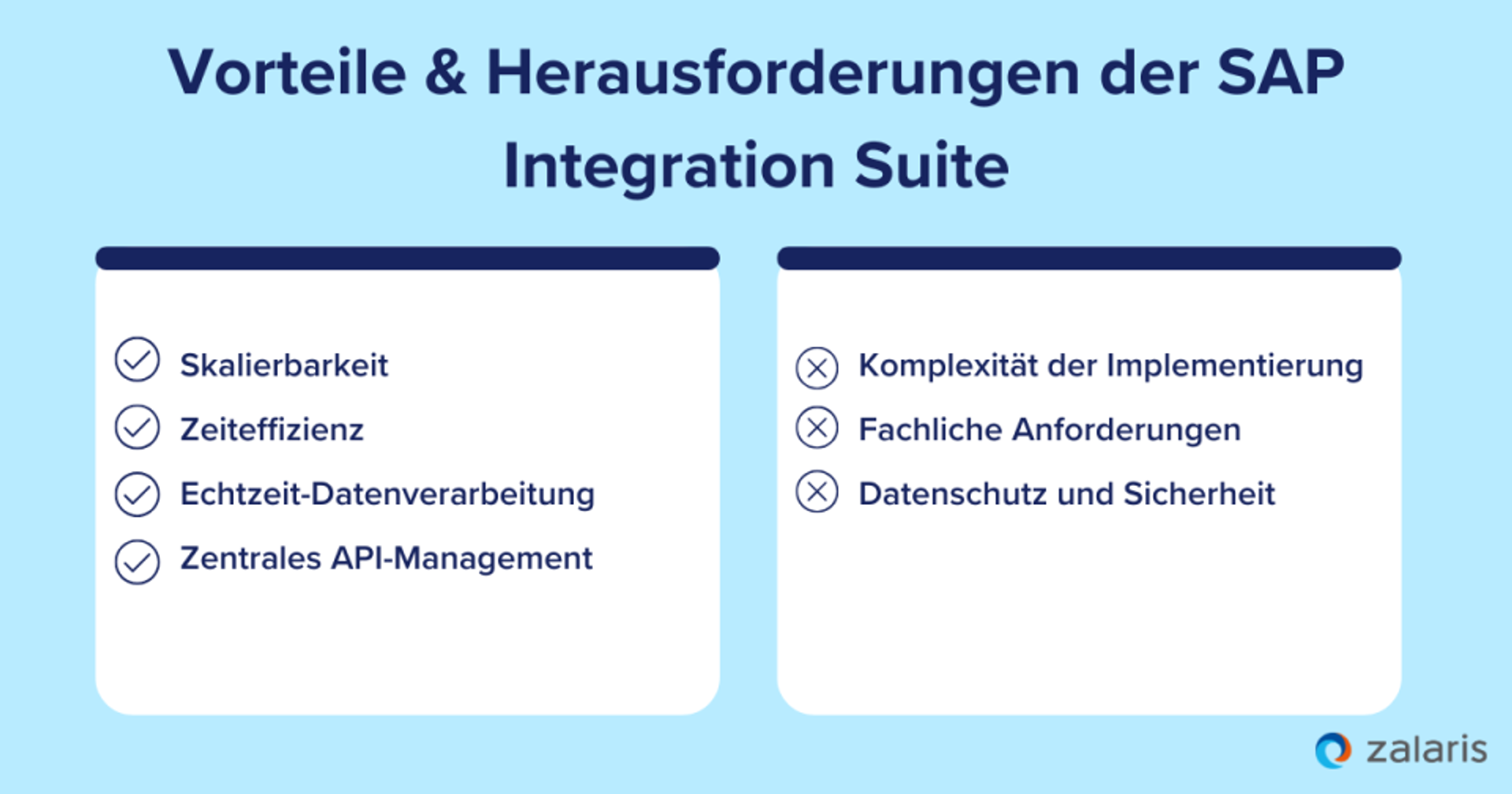 Vorteile & Herausforderungen der SAP Integration Suite

Skalierbarkeit
Zeiteffizienz
Echtzeit-Datenverarbeitung
Zentrales API-Management

Komplexität der Implementierung
Fachliche Anforderungen
Datenschutz und Sicherheit

zalaris